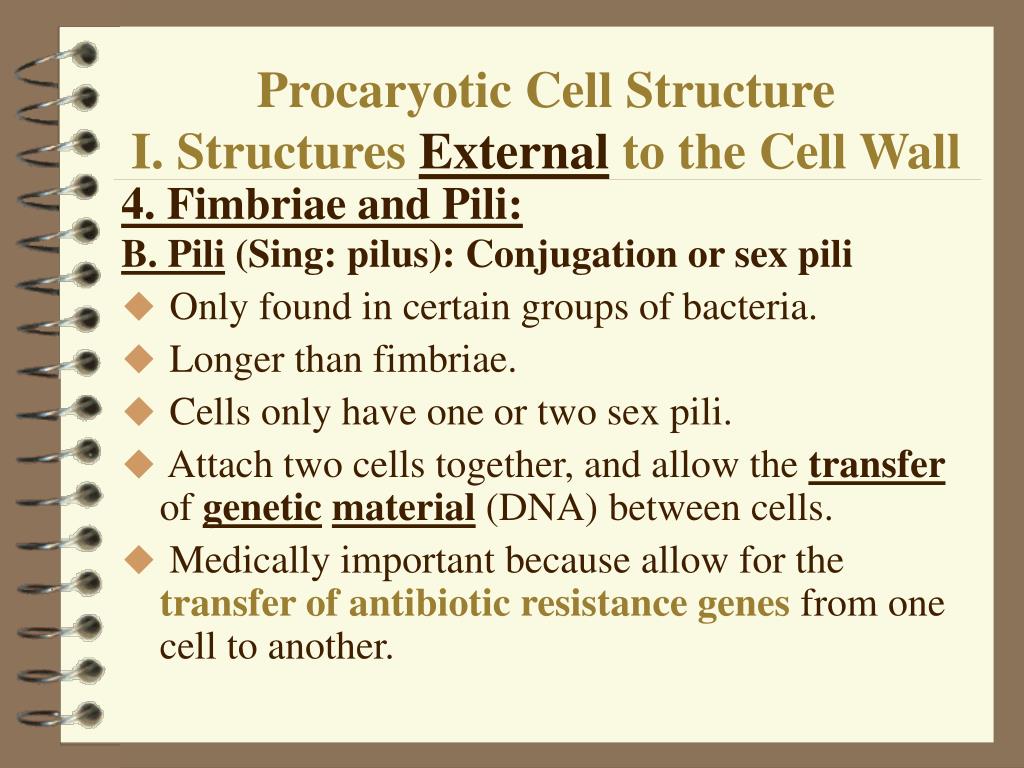 Procaryotic Cell Structure
I. Structures External to the Cell Wall

4. Fimbriae and Pili:

B. Pili (Sing: pilus): Conjugation or sex pili

◆ Only found in certain groups of bacteria.

◆ Longer than fimbriae.

◆ Cells only have one or two sex pili.

◆ Attach two cells together, and allow the transfer of genetic material (DNA) between cells.

◆ Medically important because allow for the transfer of antibiotic resistance genes from one cell to another.